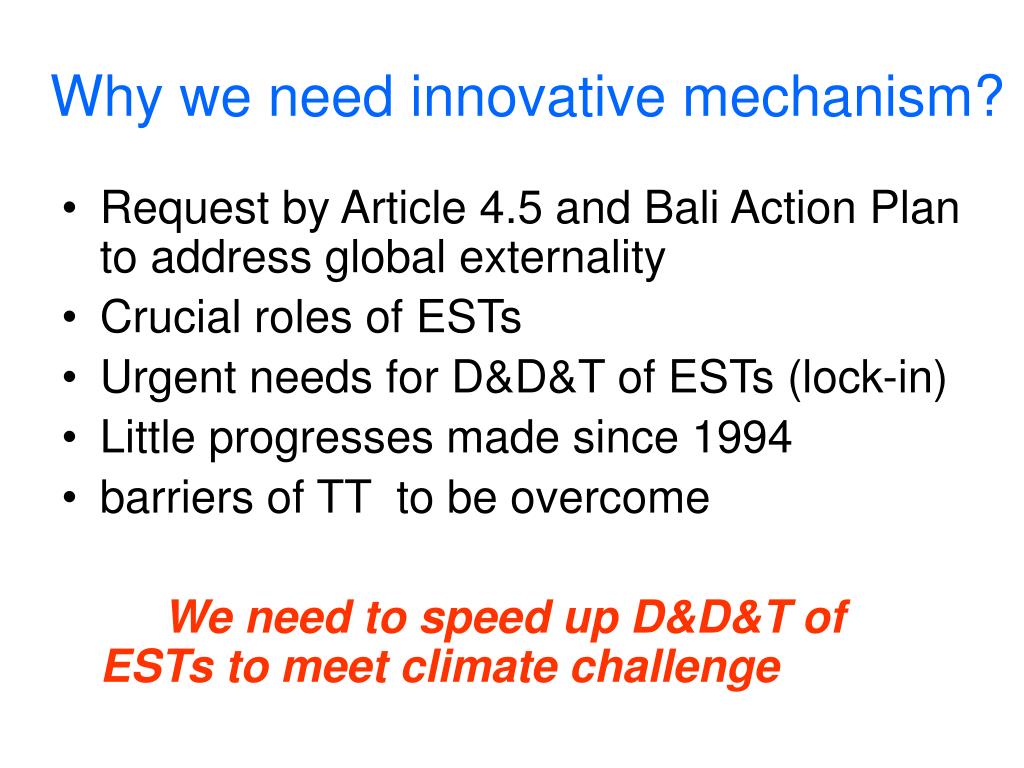 Why we need innovative mechanism?

• Request by Article 4.5 and Bali Action Plan to address global externality
• Crucial roles of ESTs
• Urgent needs for D&D&T of ESTs (lock-in)
• Little progresses made since 1994
• barriers of TT to be overcome

We need to speed up D&D&T of ESTs to meet climate challenge